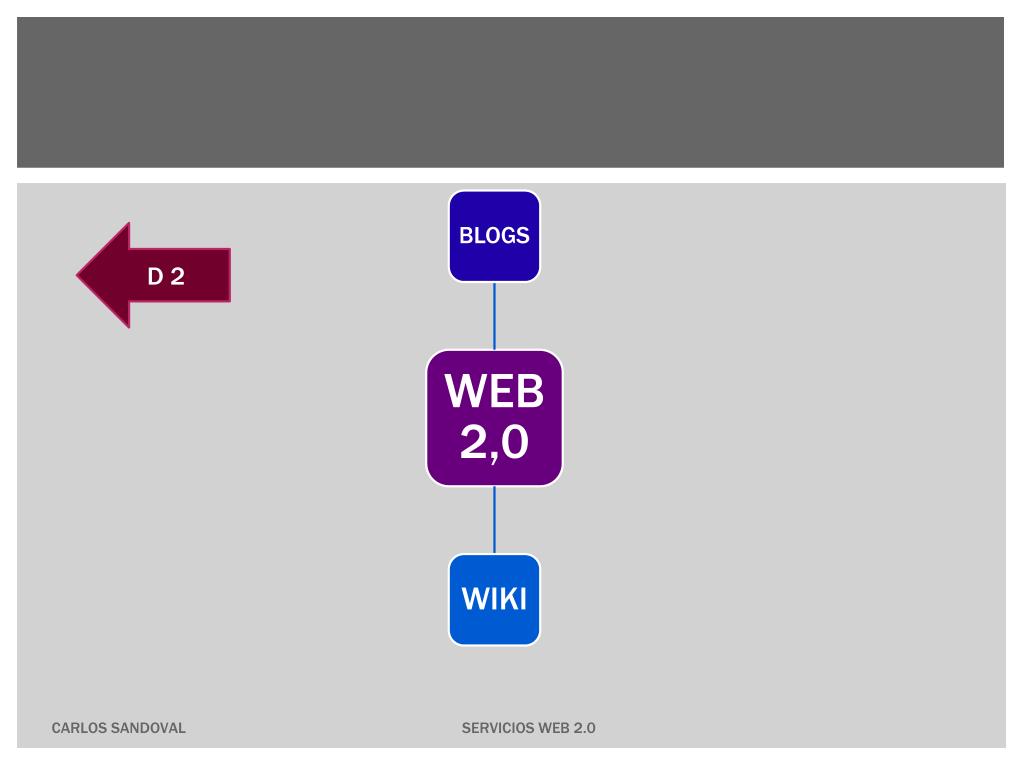 D 2

BLOGS

WEB 2,0

WIKI

CARLOS SANDOVAL

SERVICIOS WEB 2.0